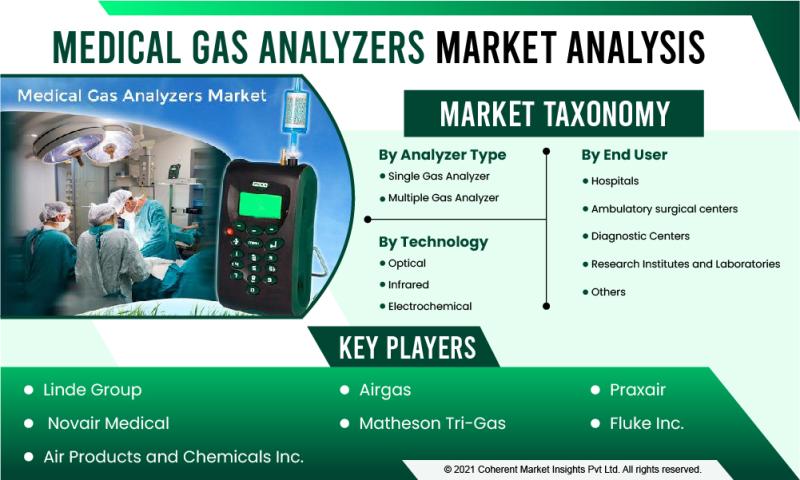 MEDICAL GAS ANALYZERS MARKET ANALYSIS

Medical Gas Analyzers Market

MARKET TAXONOMY

By Analyzer Type
• Single Gas Analyzer
• Multiple Gas Analyzer

By Technology
• Optical
• Infrared
• Electrochemical

By End User
• Hospitals
• Ambulatory surgical centers
• Diagnostic Centers
• Research Institutes and Laboratories
• Others

KEY PLAYERS

• Linde Group
• Novair Medical
• Air Products and Chemicals Inc.
• Airgas
• Matheson Tri-Gas
• Praxair
• Fluke Inc.

© 2021 Coherent Market Insights Pvt Ltd. All rights reserved.